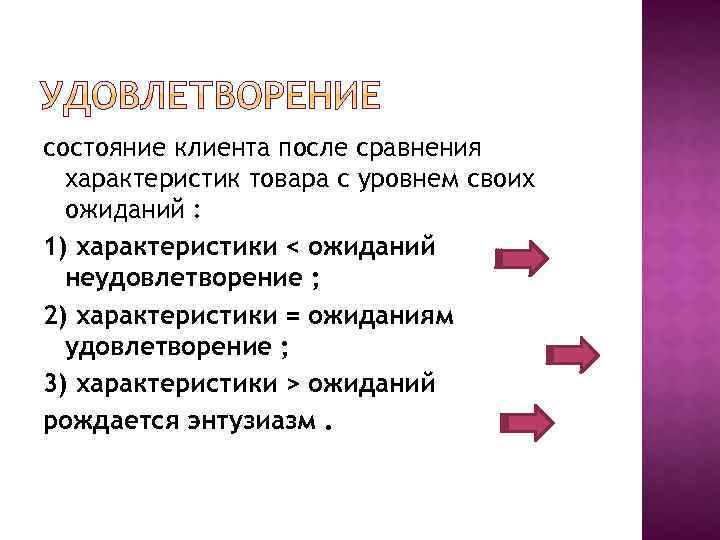 УДОВЛЕТВОРЕНИЕ

состояние клиента после сравнения характеристик товара с уровнем своих ожиданий :

1) характеристики < ожиданий неудовлетворение ;

2) характеристики = ожиданиям удовлетворение ;

3) характеристики > ожиданий

рождается энтузиазм .